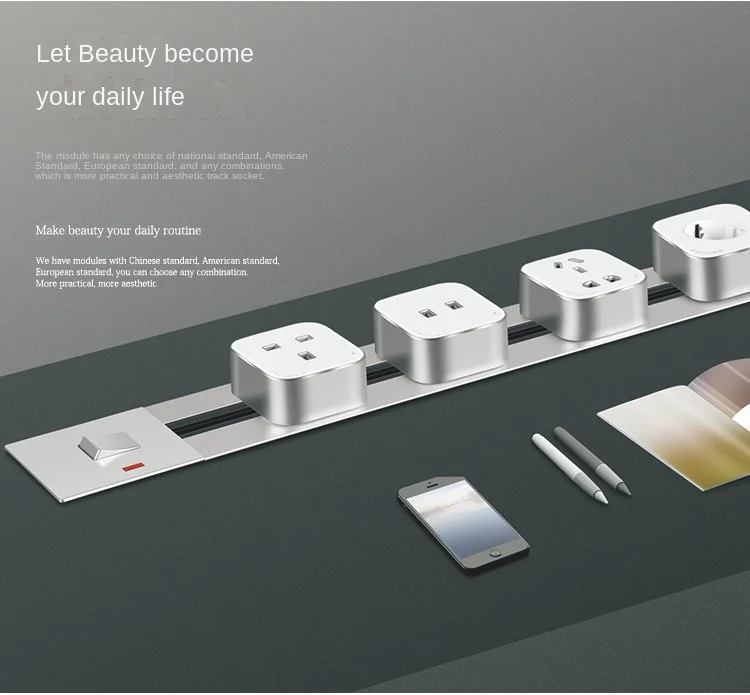 Let Beauty become
your daily life

The module has any choice of national standard, American Standard, European standard, and any combinations, which is more practical and aesthetic track socket.

Make beauty your daily routine

We have modules with Chinese standard, American standard, European standard, you can choose any combination. More practical, more aesthetic